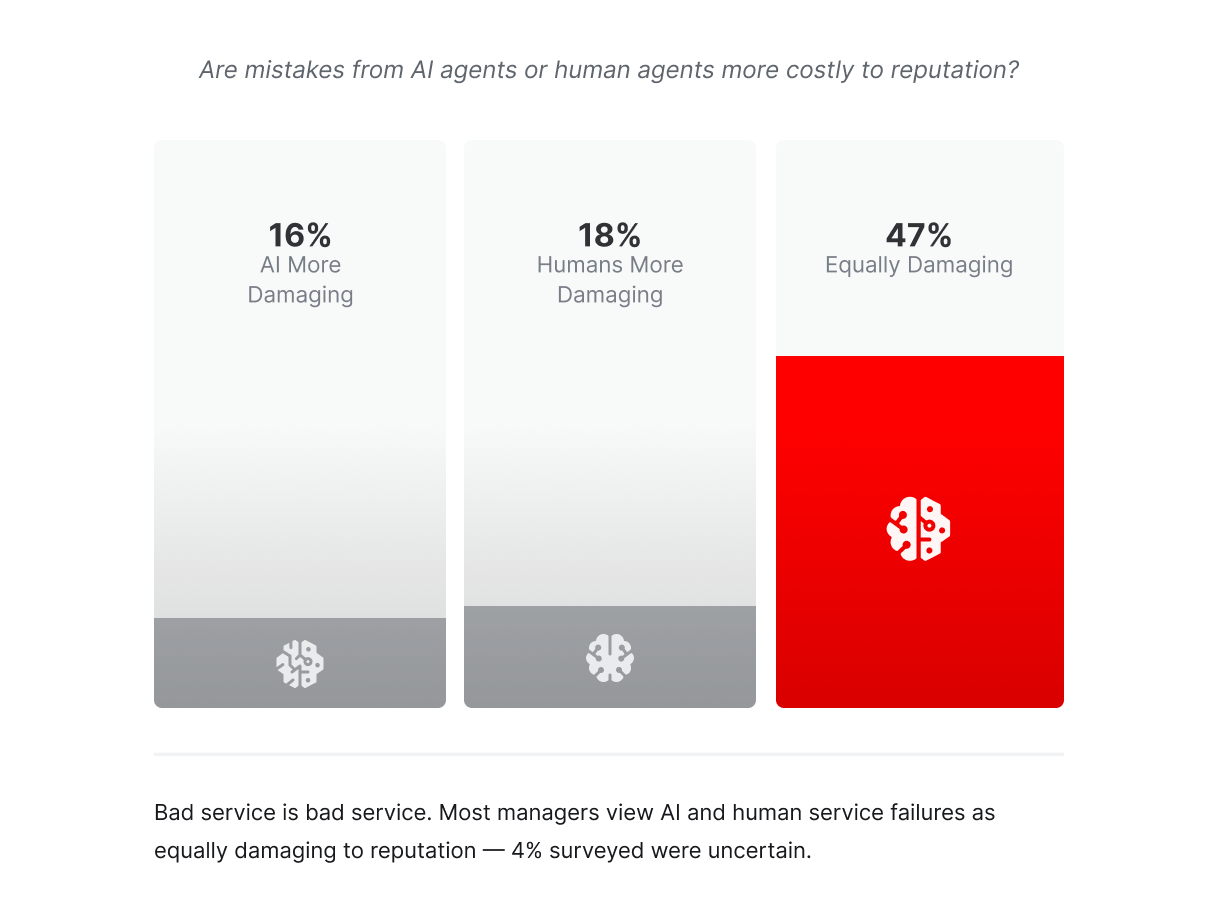 Are mistakes from AI agents or human agents more costly to reputation?

16%
AI More Damaging

18%
Humans More Damaging

47%
Equally Damaging

Bad service is bad service. Most managers view AI and human service failures as equally damaging to reputation — 4% surveyed were uncertain.